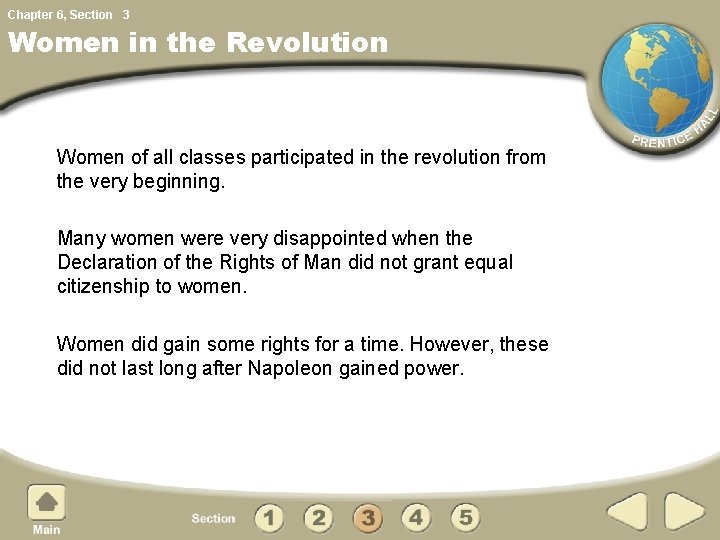 Chapter 6, Section 3

Women in the Revolution

PRENTICE HALL

Women of all classes participated in the revolution from the very beginning.

Many women were very disappointed when the Declaration of the Rights of Man did not grant equal citizenship to women.

Women did gain some rights for a time. However, these did not last long after Napoleon gained power.

Main

Section 1 2 3 4 5